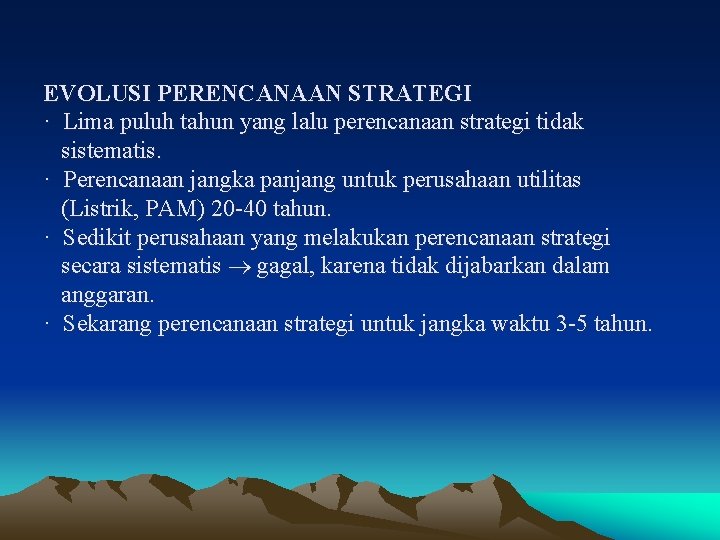 EVOLUSI PERENCANAAN STRATEGI

· Lima puluh tahun yang lalu perencanaan strategi tidak sistematis.

· Perencanaan jangka panjang untuk perusahaan utilitas (Listrik, PAM) 20-40 tahun.

· Sedikit perusahaan yang melakukan perencanaan strategi secara sistematis $\rightarrow$ gagal, karena tidak dijabarkan dalam anggaran.

· Sekarang perencanaan strategi untuk jangka waktu 3-5 tahun.